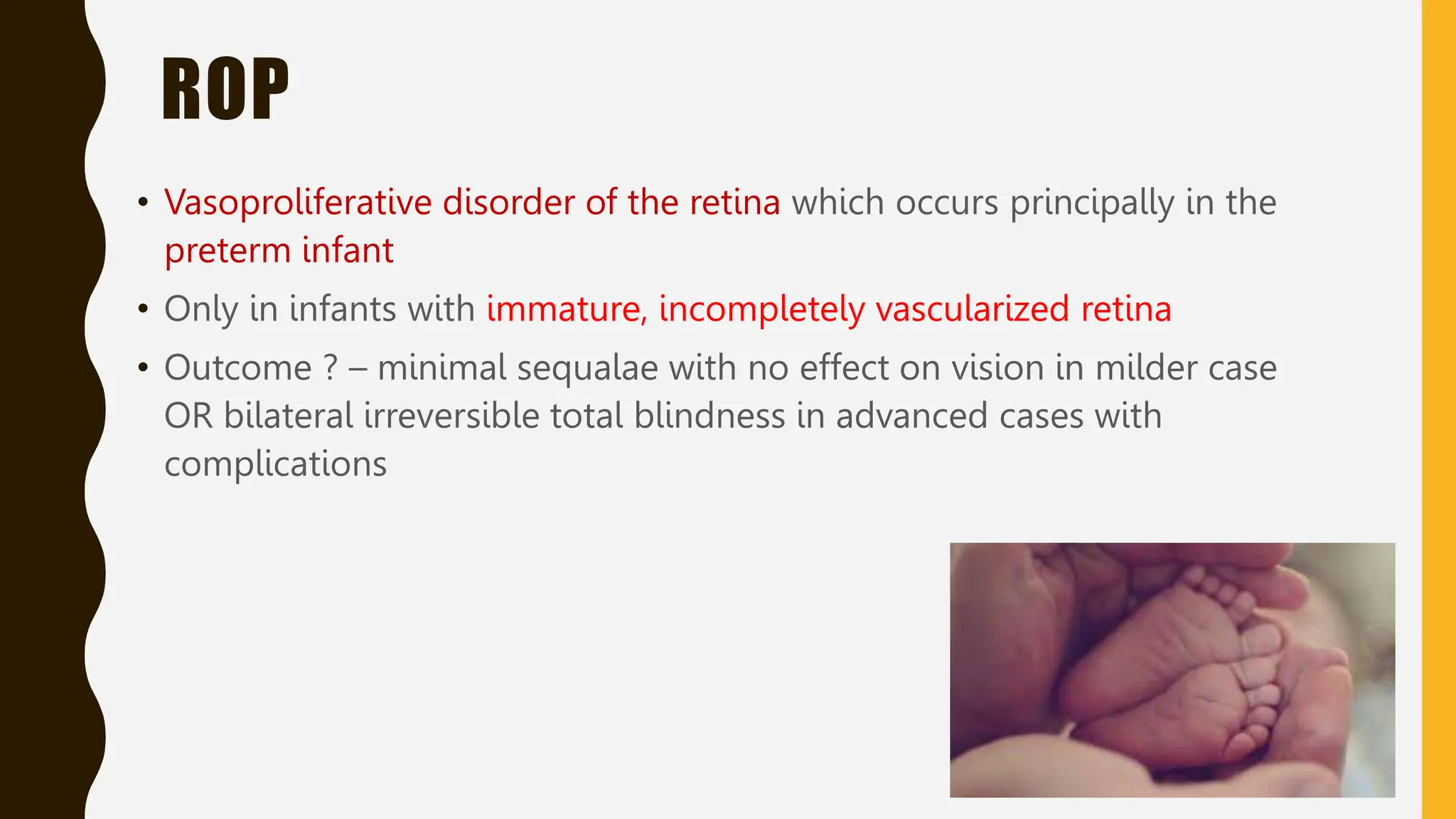 ROP

• Vasoproliferative disorder of the retina which occurs principally in the preterm infant

• Only in infants with immature, incompletely vascularized retina

• Outcome ? – minimal sequalae with no effect on vision in milder case OR bilateral irreversible total blindness in advanced cases with complications